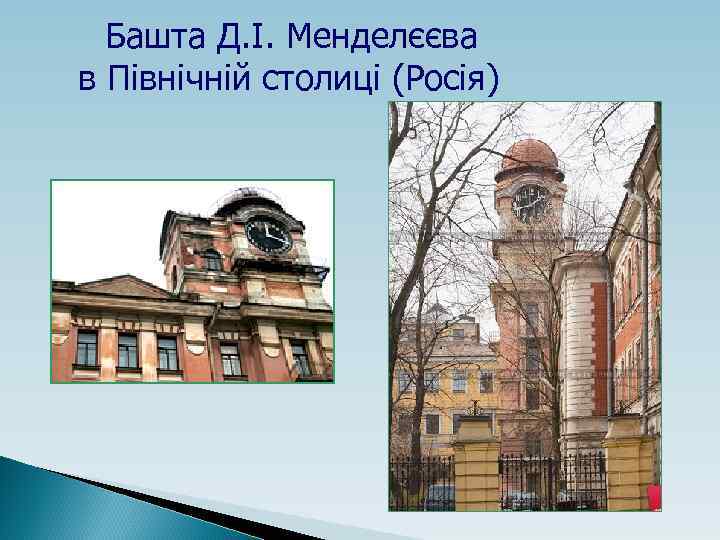 Башта Д.І. Менделєєва
в Північній столиці (Росія)